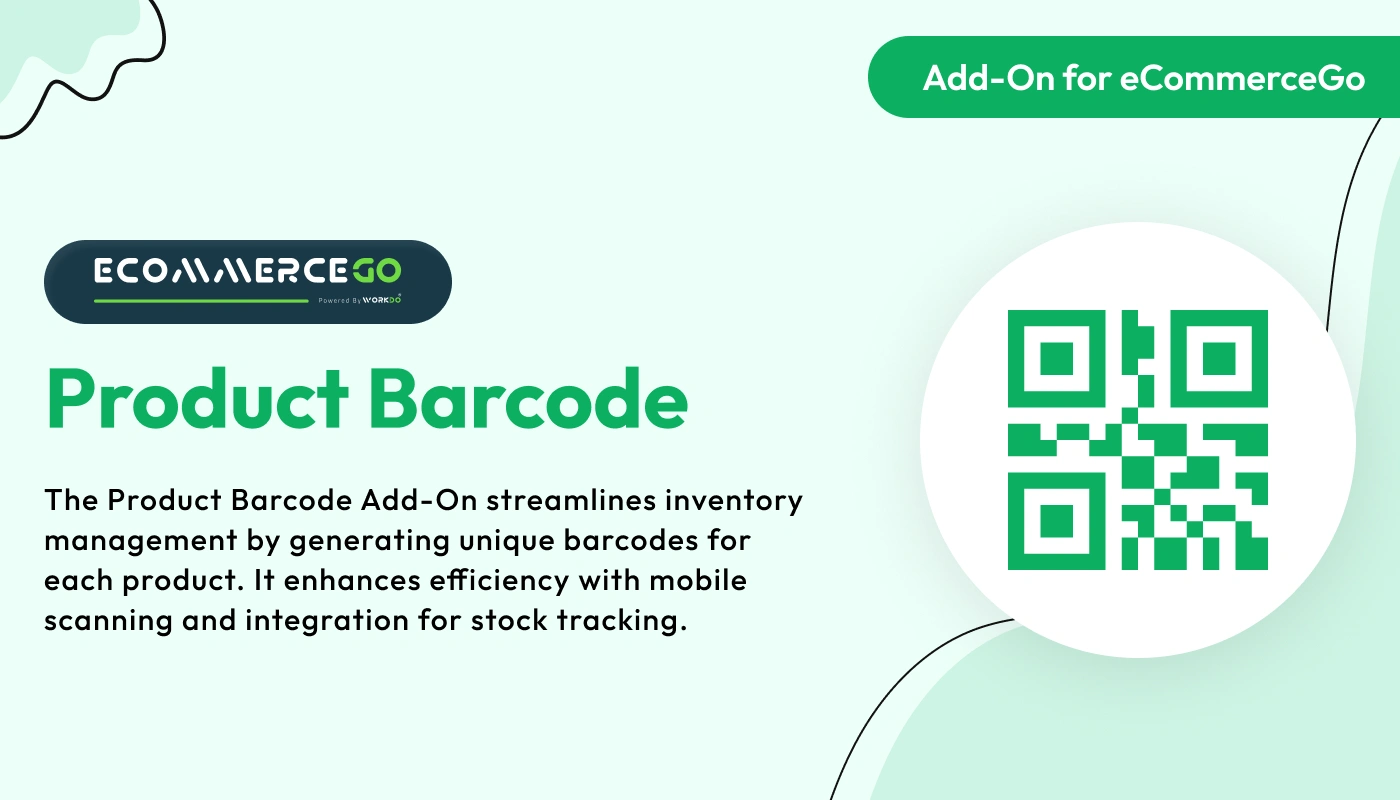 Add-On for eCommerceGo

ECOMMERCEGO
Powered By WORKDO

Product Barcode

The Product Barcode Add-On streamlines inventory management by generating unique barcodes for each product. It enhances efficiency with mobile scanning and integration for stock tracking.